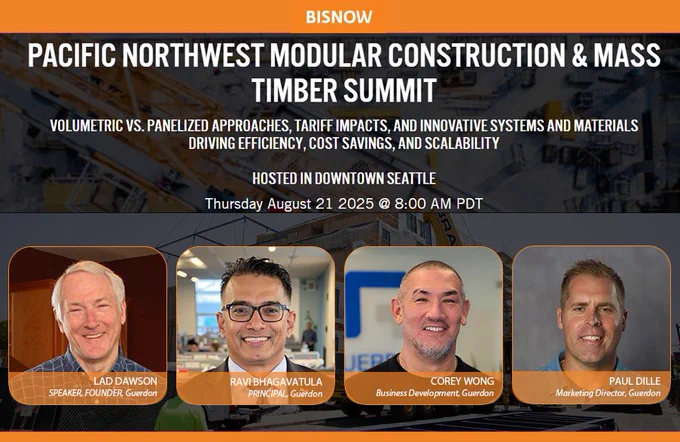 BISNOW

PACIFIC NORTHWEST MODULAR CONSTRUCTION & MASS TIMBER SUMMIT

VOLUMETRIC VS. PANELIZED APPROACHES, TARIFF IMPACTS, AND INNOVATIVE SYSTEMS AND MATERIALS DRIVING EFFICIENCY, COST SAVINGS, AND SCALABILITY

HOSTED IN DOWNTOWN SEATTLE

Thursday August 21 2025 @ 8:00 AM PDT

LAD DAWSON
SPEAKER, FOUNDER, Guerdon

RAVI BHAGAVATULA
PRINCIPAL, Guerdon

COREY WONG
Business Development, Guerdon

PAUL DILLE
Marketing Director, Guerdon